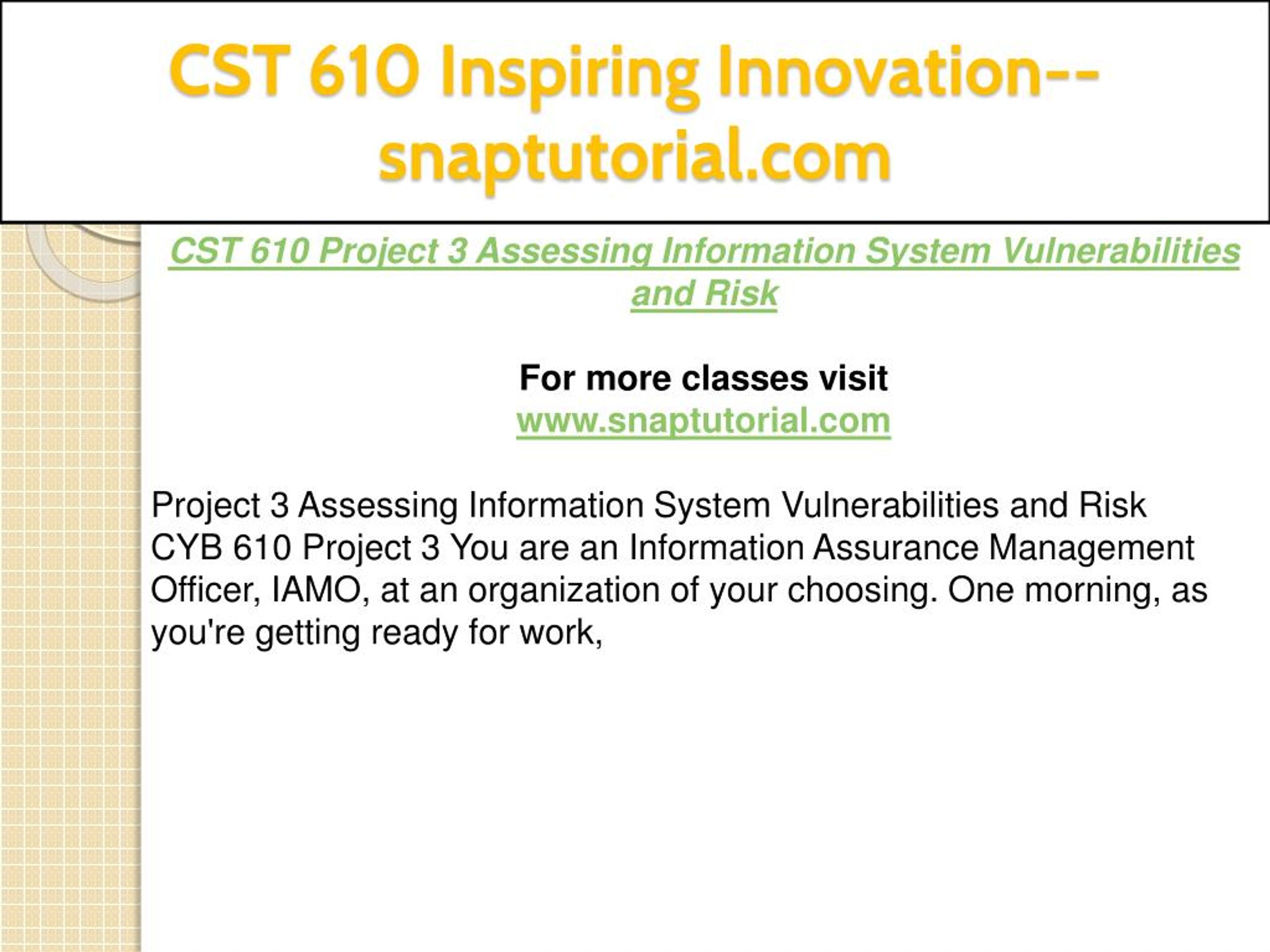 CST 610 Inspiring Innovation--snaptutorial.com

CST 610 Project 3 Assessing Information System Vulnerabilities and Risk

For more classes visit
www.snaptutorial.com

Project 3 Assessing Information System Vulnerabilities and Risk CYB 610 Project 3 You are an Information Assurance Management Officer, IAMO, at an organization of your choosing. One morning, as you're getting ready for work,